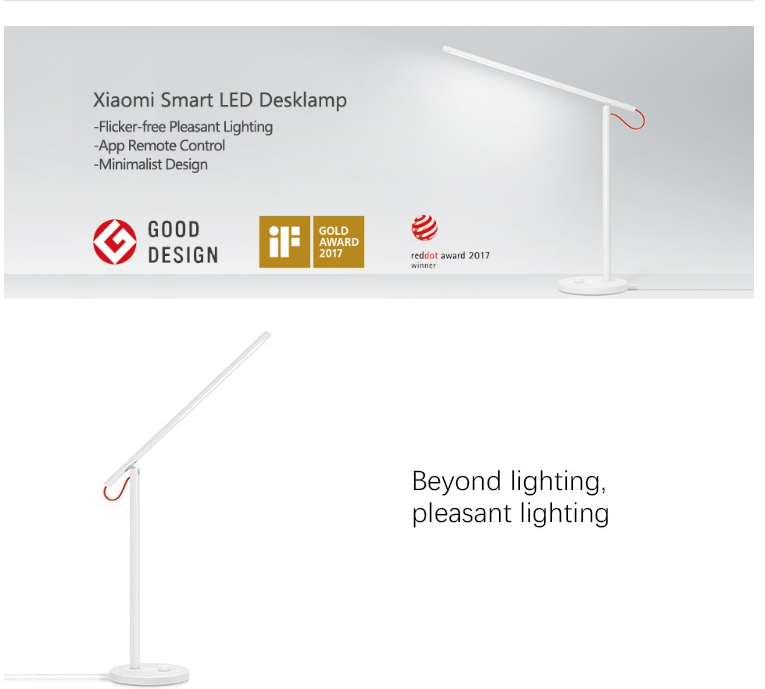 Xiaomi Smart LED Desklamp
-Flicker-free Pleasant Lighting
-App Remote Control
-Minimalist Design

GOOD DESIGN

iF GOLD AWARD 2017

reddot award 2017
winner

Beyond lighting,
pleasant lighting